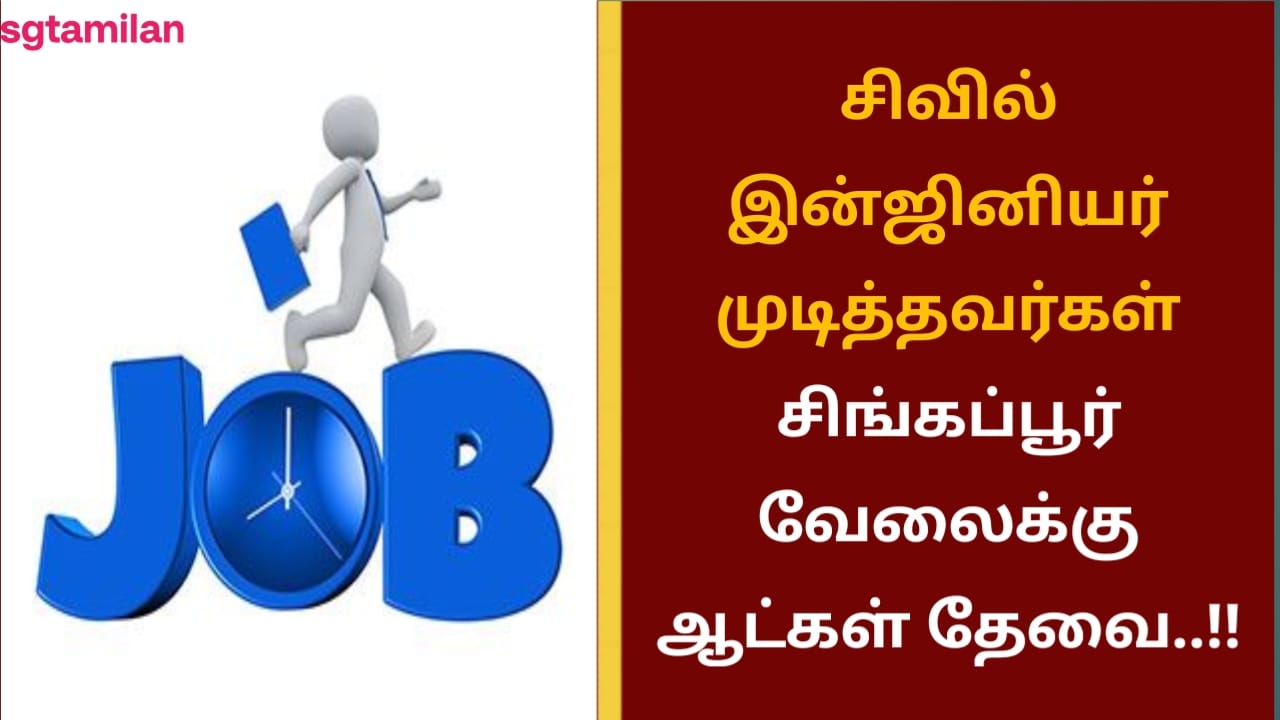 sgtamilan

JOB

சிவில் இன்ஜினியர் முடித்தவர்கள் சிங்கப்பூர் வேலைக்கு ஆட்கள் தேவை..!!